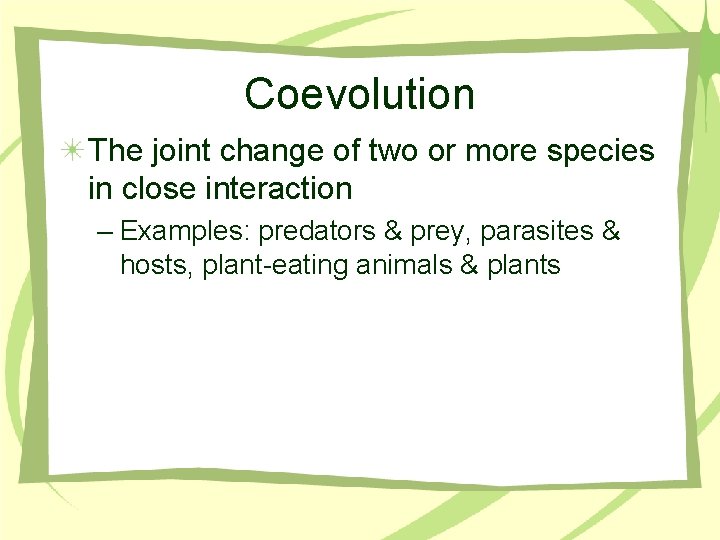 Coevolution

The joint change of two or more species in close interaction

– Examples: predators & prey, parasites & hosts, plant-eating animals & plants